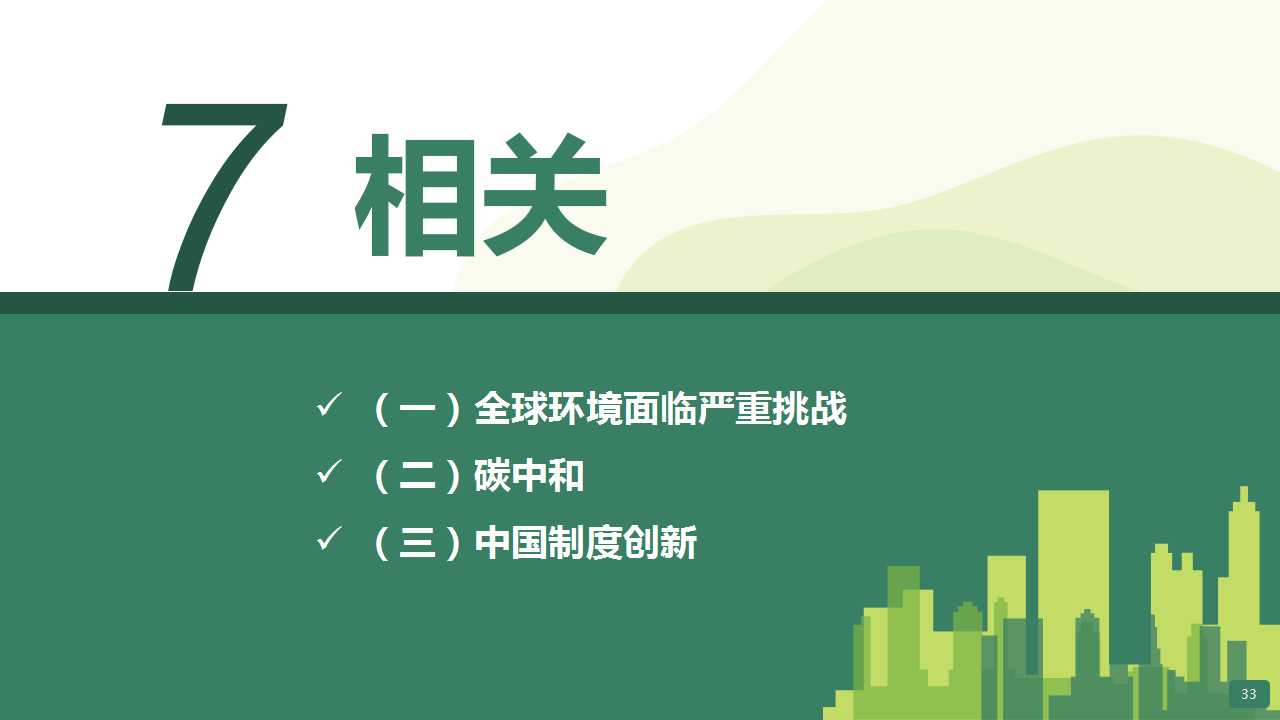 7 相关

✓ （一）全球环境面临严重挑战

✓ （二）碳中和

✓ （三）中国制度创新

33